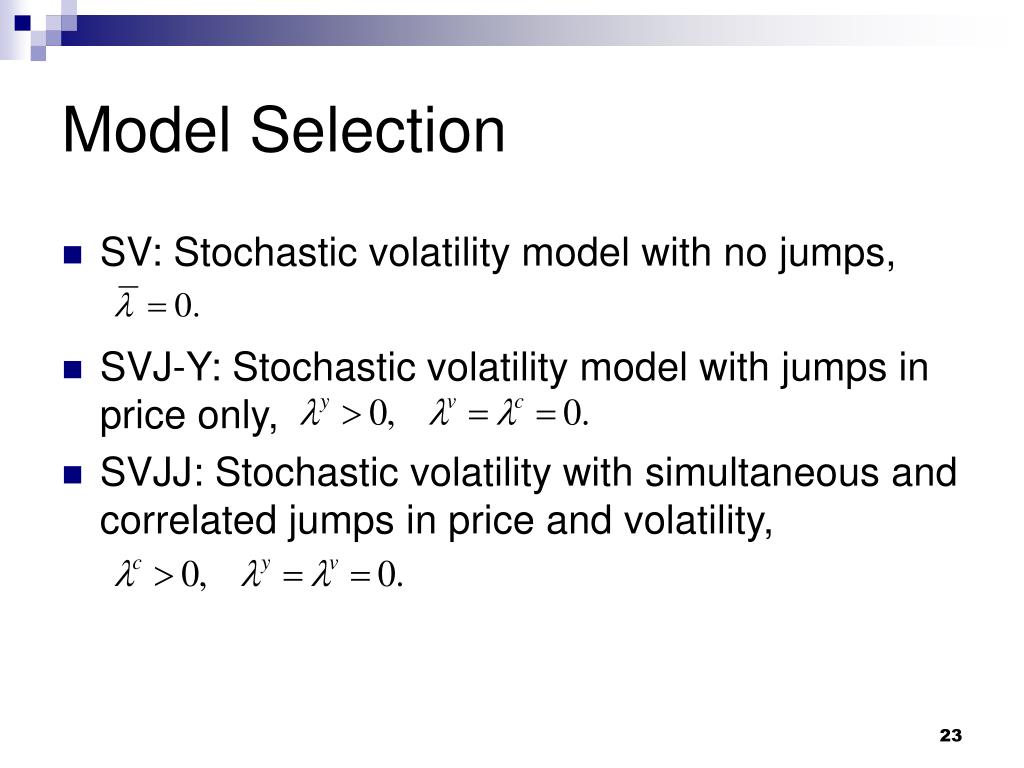 Model Selection

SV: Stochastic volatility model with no jumps, $\overline{\lambda} = 0.$

SVJ-Y: Stochastic volatility model with jumps in price only, $\lambda^y > 0, \quad \lambda^v = \lambda^c = 0.$

SVJJ: Stochastic volatility with simultaneous and correlated jumps in price and volatility, $\lambda^c > 0, \quad \lambda^y = \lambda^v = 0.$

23